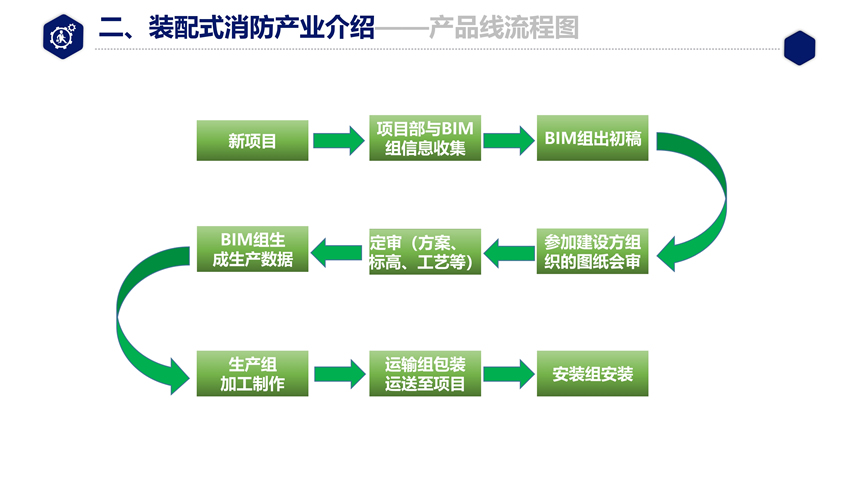 二、装配式消防产业介绍——产品线流程图

新项目

项目部与BIM组信息收集

BIM组出初稿

参加建设方组织的图纸会审

定审（方案、标高、工艺等）

BIM组生成生产数据

生产组加工制作

运输组包装运送至项目

安装组安装